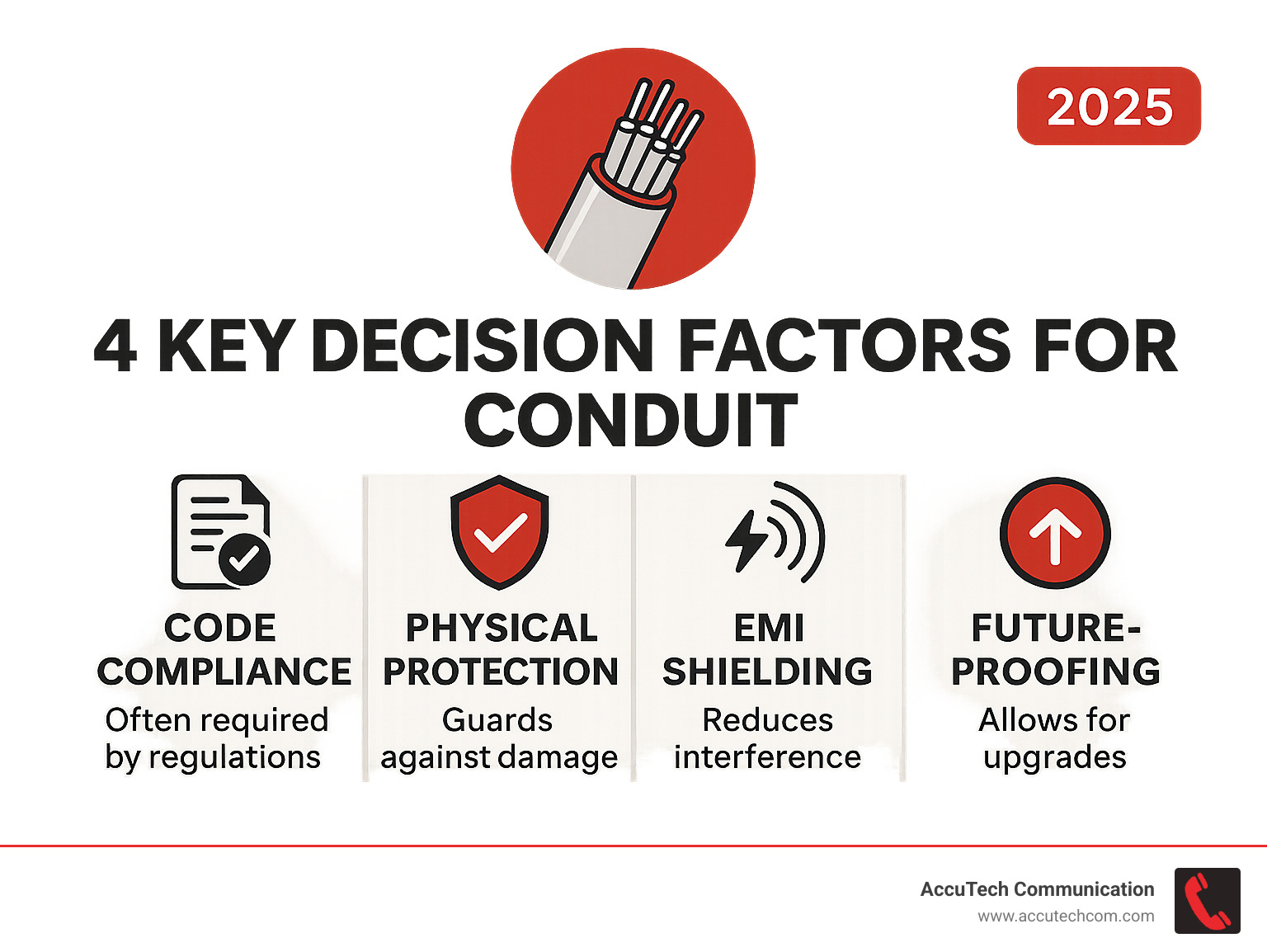 2025

4 KEY DECISION FACTORS FOR CONDUIT

CODE COMPLIANCE
Often required by regulations

PHYSICAL PROTECTION
Guards against damage

EMI SHIELDING
Reduces interference

FUTURE-PROOFING
Allows for upgrades

AccuTech Communication
www.accutechcom.com